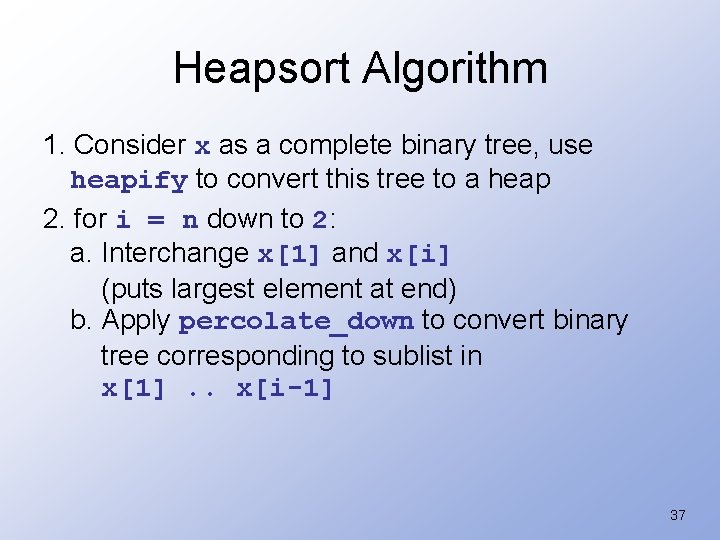 Heapsort Algorithm

1. Consider x as a complete binary tree, use heapify to convert this tree to a heap

2. for i = n down to 2:

a. Interchange x[1] and x[i] (puts largest element at end)

b. Apply percolate_down to convert binary tree corresponding to sublist in x[1] .. x[i-1]

37